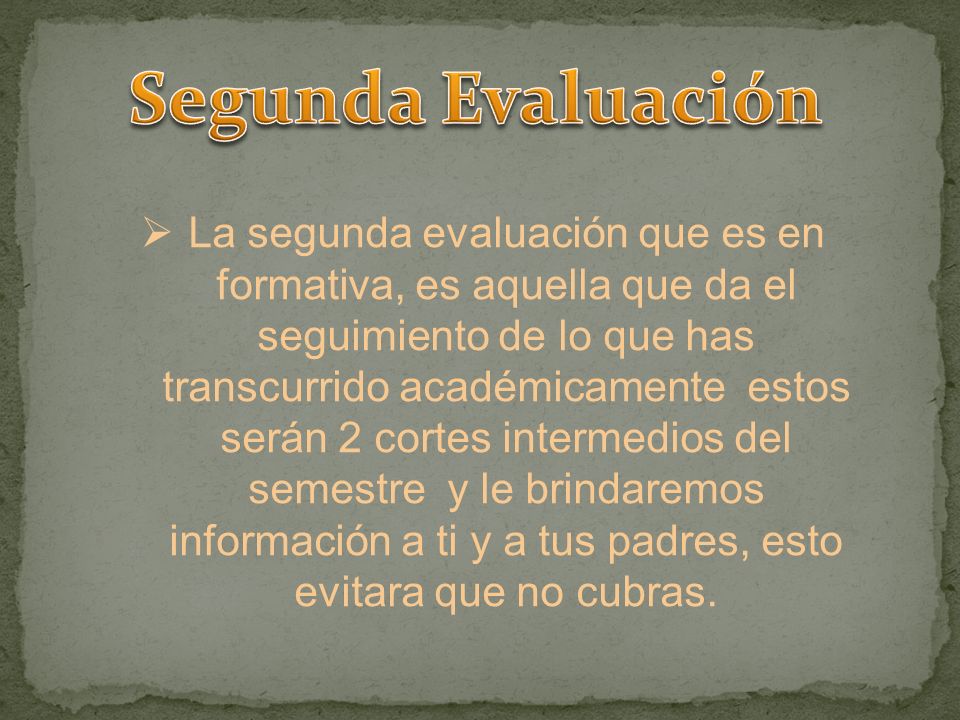 Segunda Evaluación

➢ La segunda evaluación que es en formativa, es aquella que da el seguimiento de lo que has transcurrido académicamente  estos serán 2 cortes intermedios del semestre  y le brindaremos información a ti y a tus padres, esto evitara que no cubras.